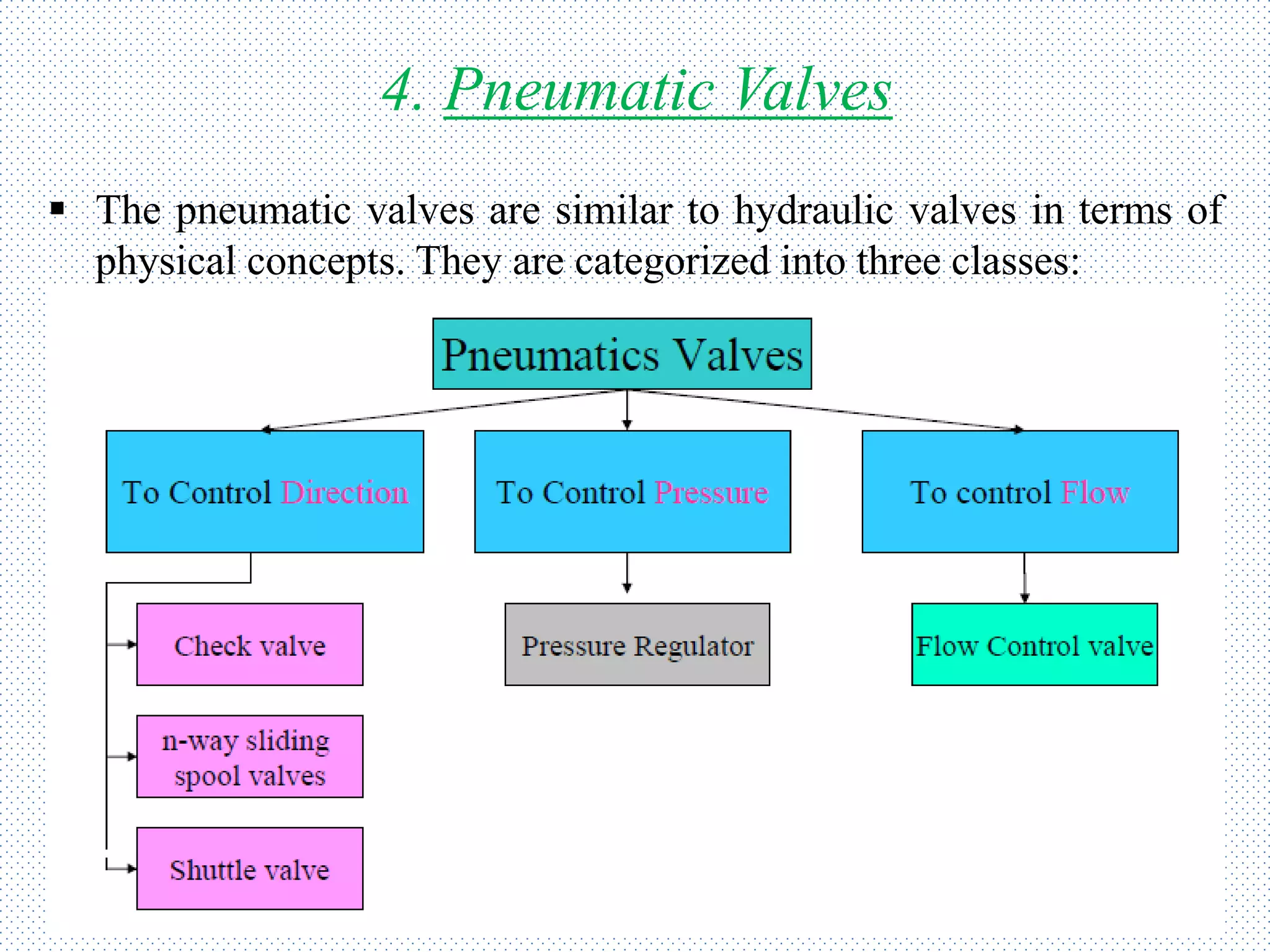 4. Pneumatic Valves

▪ The pneumatic valves are similar to hydraulic valves in terms of physical concepts. They are categorized into three classes:

Pneumatics Valves

To Control Direction

To Control Pressure

To control Flow

Check valve

n-way sliding spool valves

Shuttle valve

Pressure Regulator

Flow Control valve